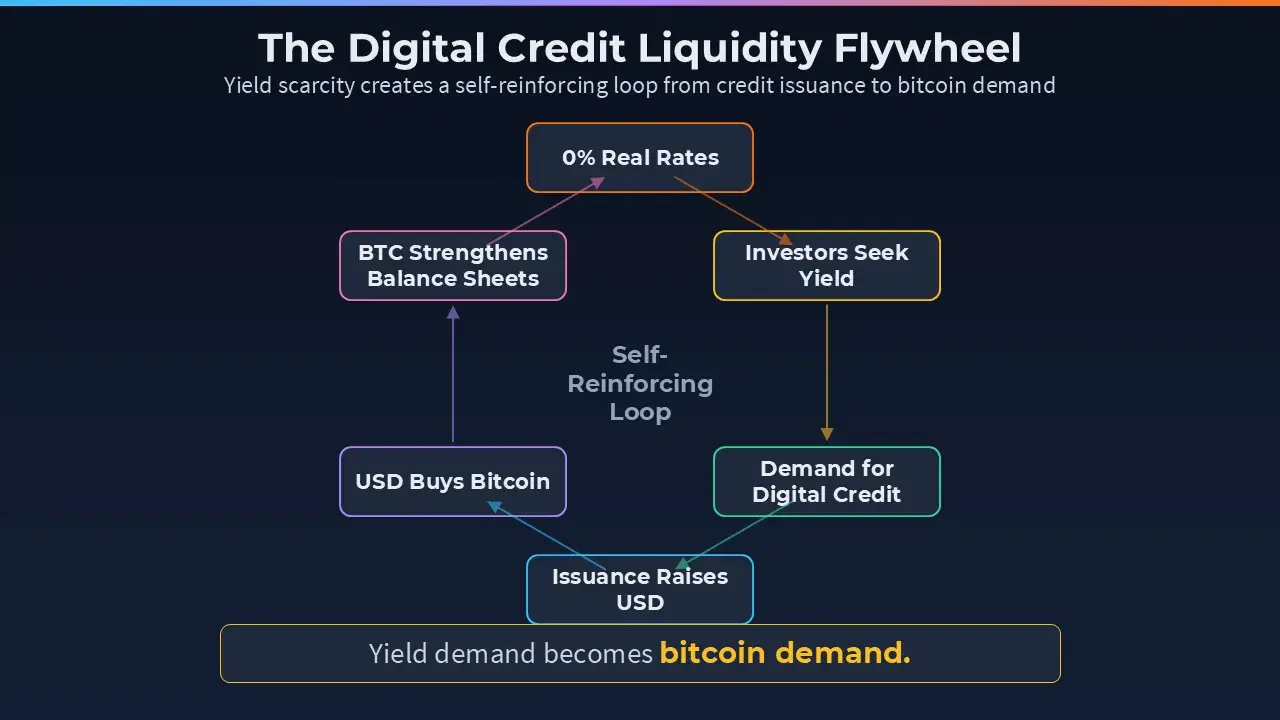 The Digital Credit Liquidity Flywheel

Yield scarcity creates a self-reinforcing loop from credit issuance to bitcoin demand

0% Real Rates

Investors Seek Yield

Demand for Digital Credit

Issuance Raises USD

USD Buys Bitcoin

BTC Strengthens Balance Sheets

Self-Reinforcing Loop

Yield demand becomes bitcoin demand.